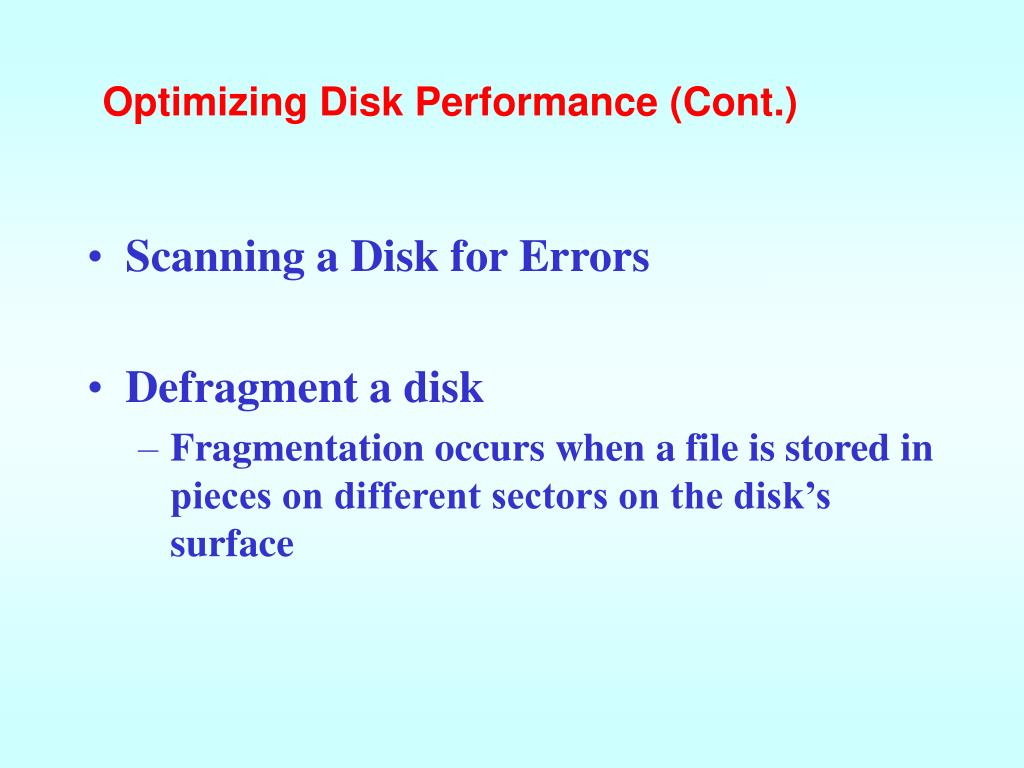 Optimizing Disk Performance (Cont.)

• Scanning a Disk for Errors

• Defragment a disk
  – Fragmentation occurs when a file is stored in pieces on different sectors on the disk’s surface